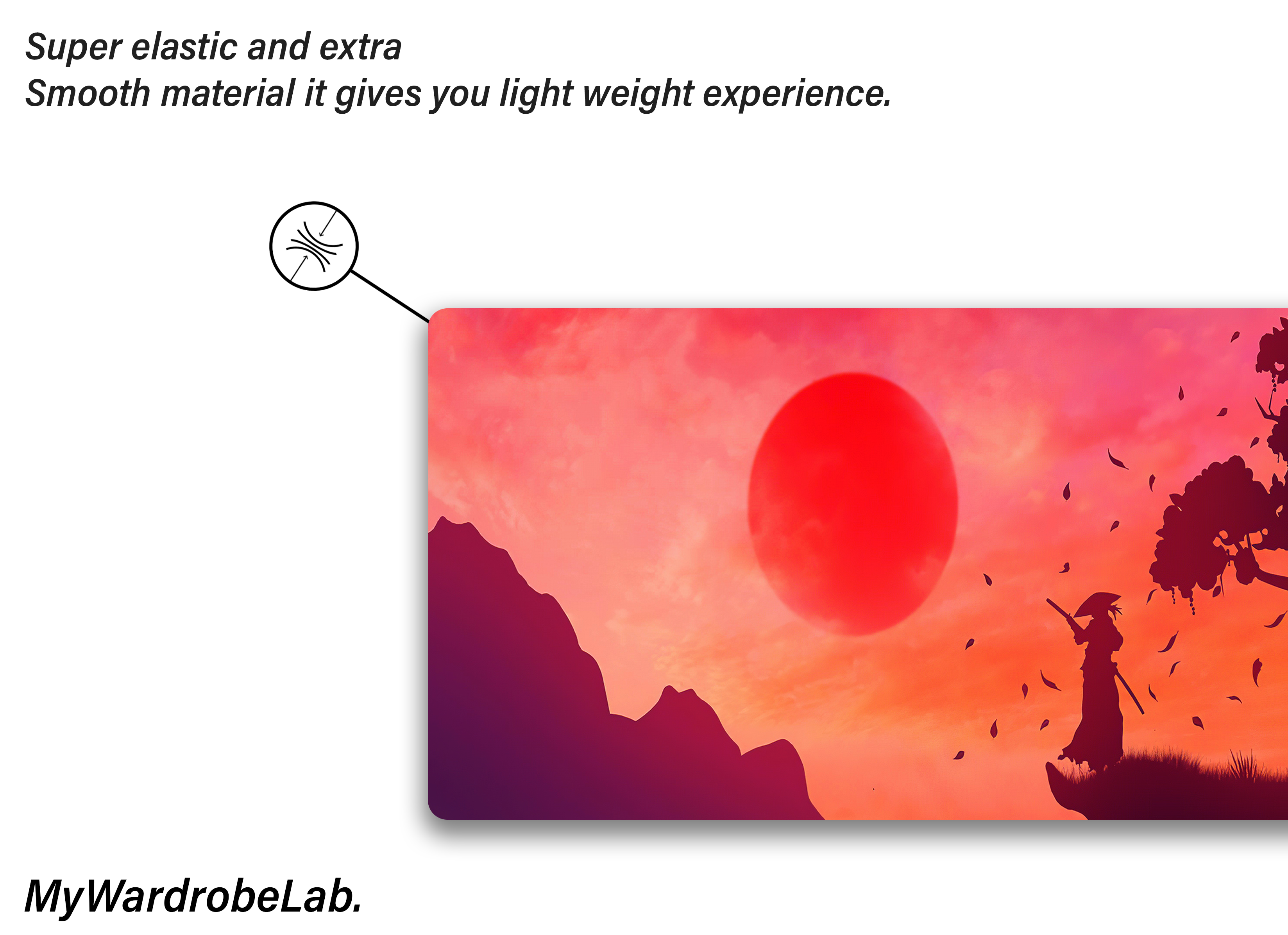 Super elastic and extra
Smooth material it gives you light weight experience.

MyWardrobeLab.